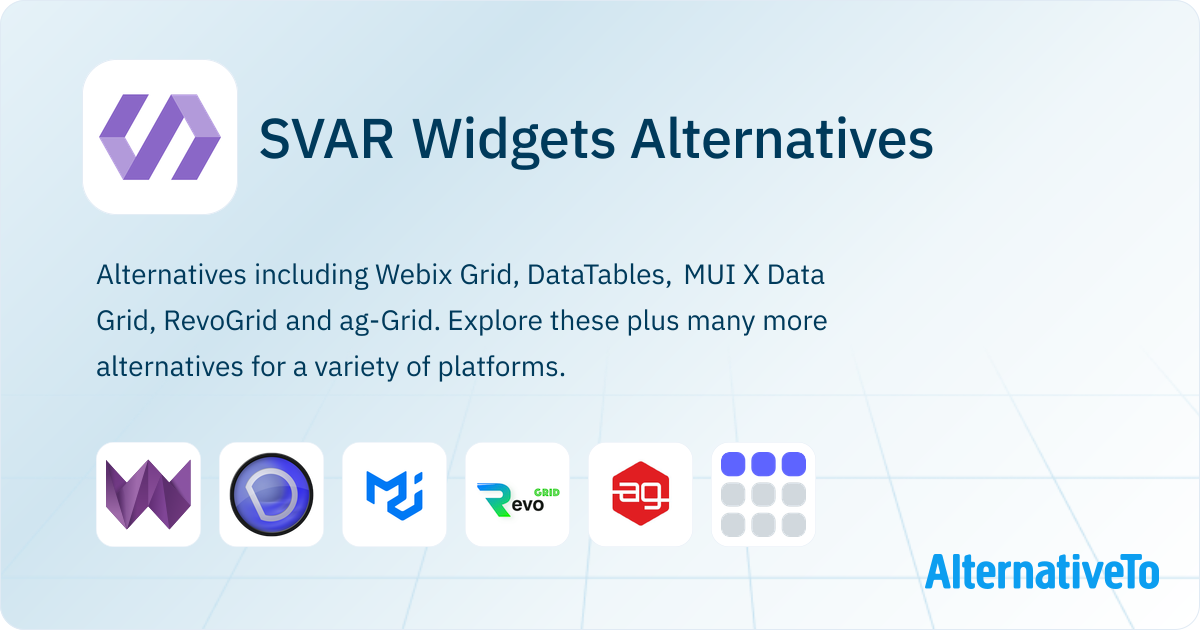 SVAR Widgets Alternatives

Alternatives including Webix Grid, DataTables, MUI X Data Grid, RevoGrid and ag-Grid. Explore these plus many more alternatives for a variety of platforms.

Revo GRID

ag

AlternativeTo